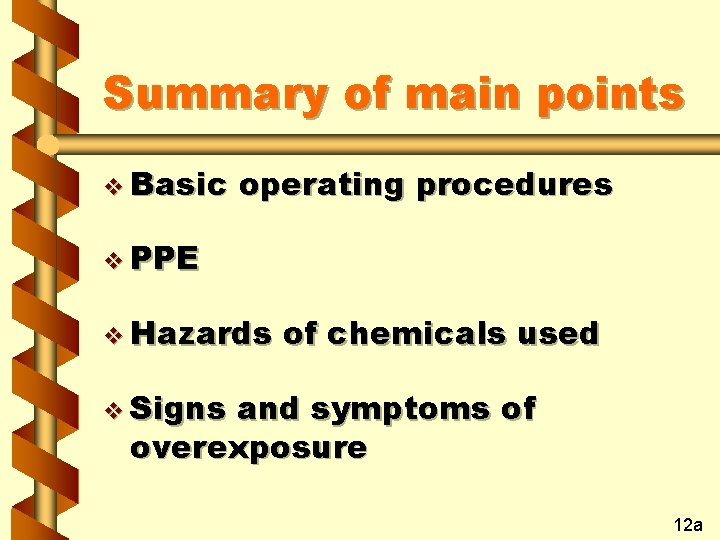 Summary of main points

❖ Basic operating procedures

❖ PPE

❖ Hazards of chemicals used

❖ Signs and symptoms of overexposure

12a